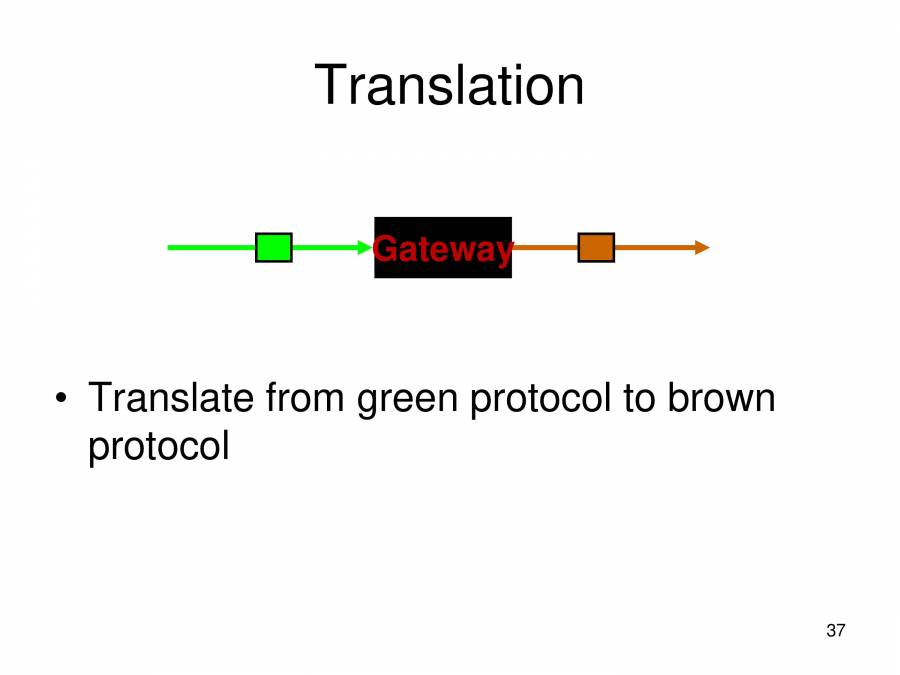 Translation

Gateway

• Translate from green protocol to brown protocol

37